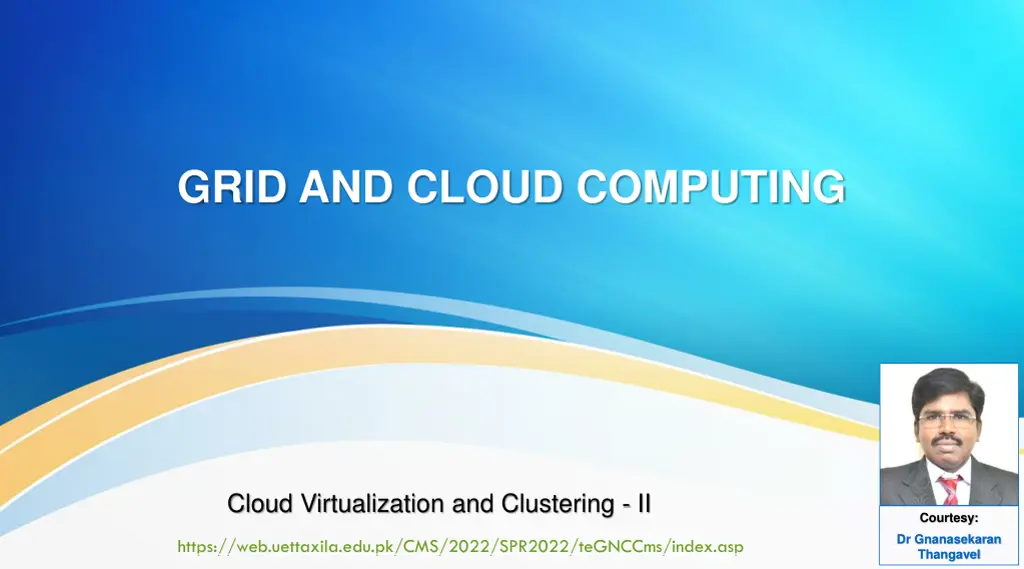 GRID AND CLOUD COMPUTING

Cloud Virtualization and Clustering - II

https://web.uettaxila.edu.pk/CMS/2022/SPR2022/teGNCCms/index.asp

Courtesy:
Dr Gnanasekaran Thangavel